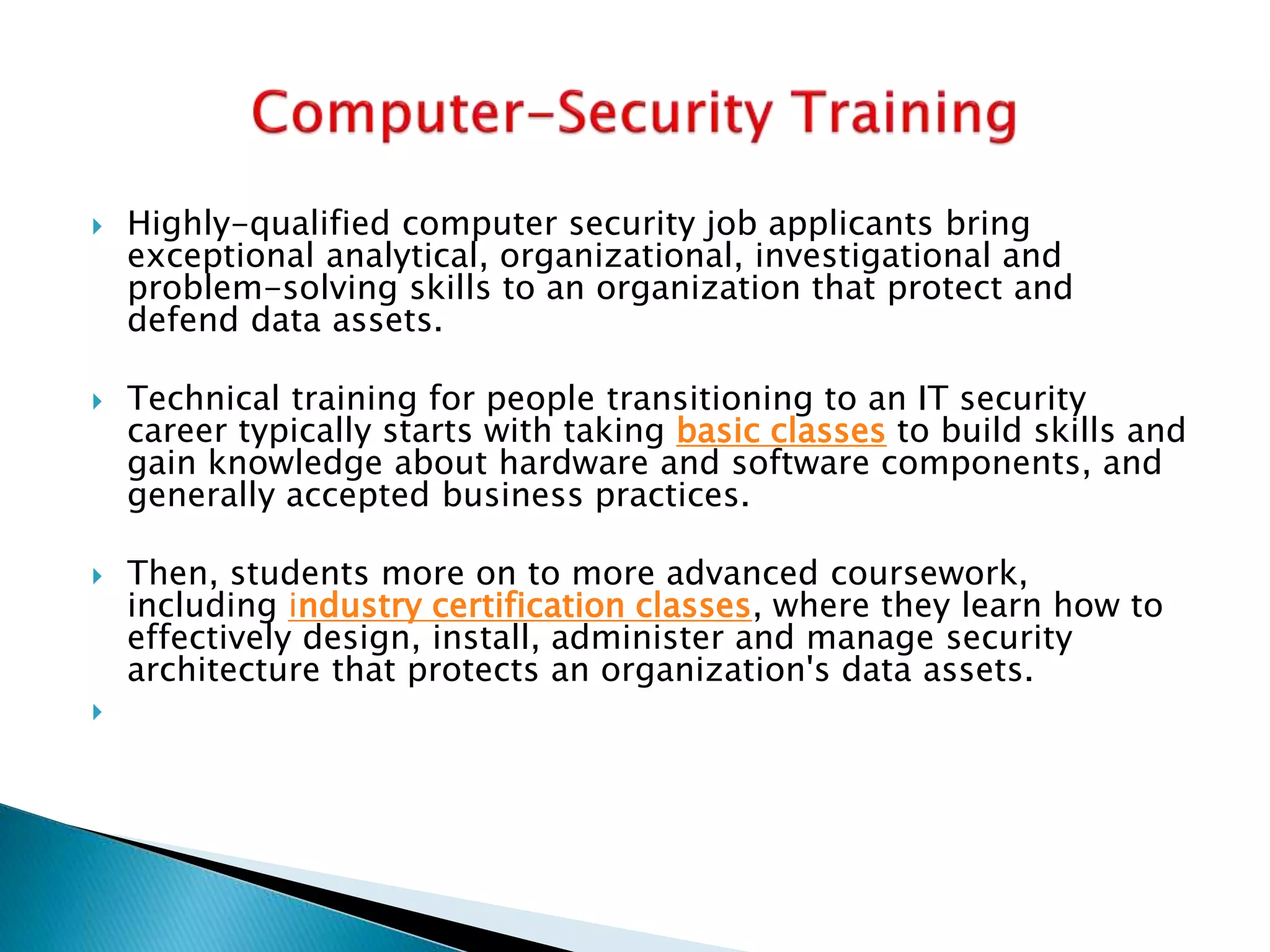 Computer-Security Training

Highly-qualified computer security job applicants bring exceptional analytical, organizational, investigational and problem-solving skills to an organization that protect and defend data assets.

Technical training for people transitioning to an IT security career typically starts with taking basic classes to build skills and gain knowledge about hardware and software components, and generally accepted business practices.

Then, students more on to more advanced coursework, including industry certification classes, where they learn how to effectively design, install, administer and manage security architecture that protects an organization's data assets.